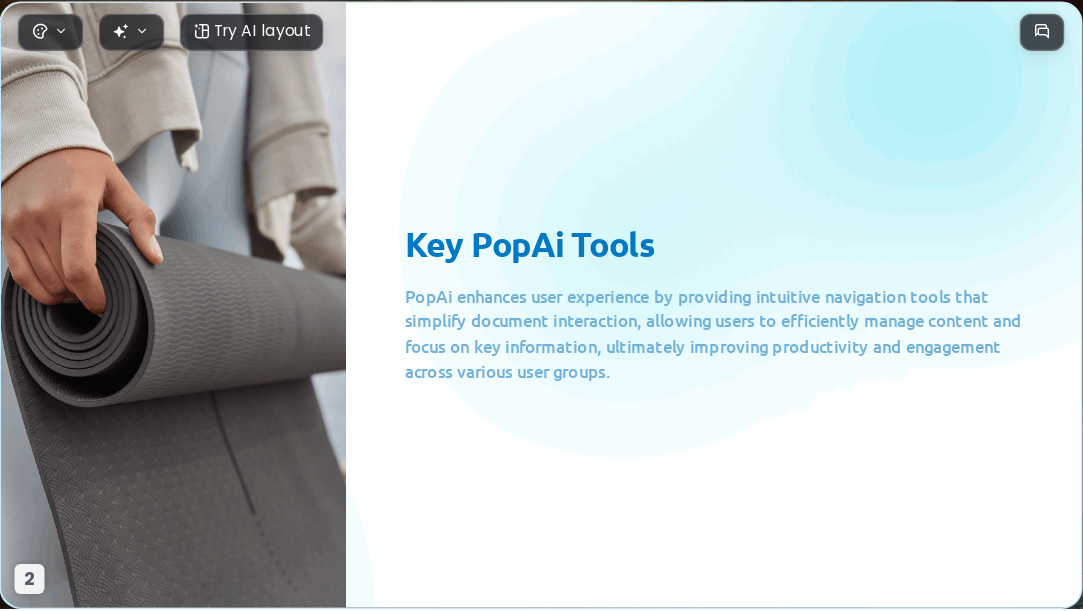 Try AI layout

Key PopAi Tools

PopAi enhances user experience by providing intuitive navigation tools that simplify document interaction, allowing users to efficiently manage content and focus on key information, ultimately improving productivity and engagement across various user groups.

2